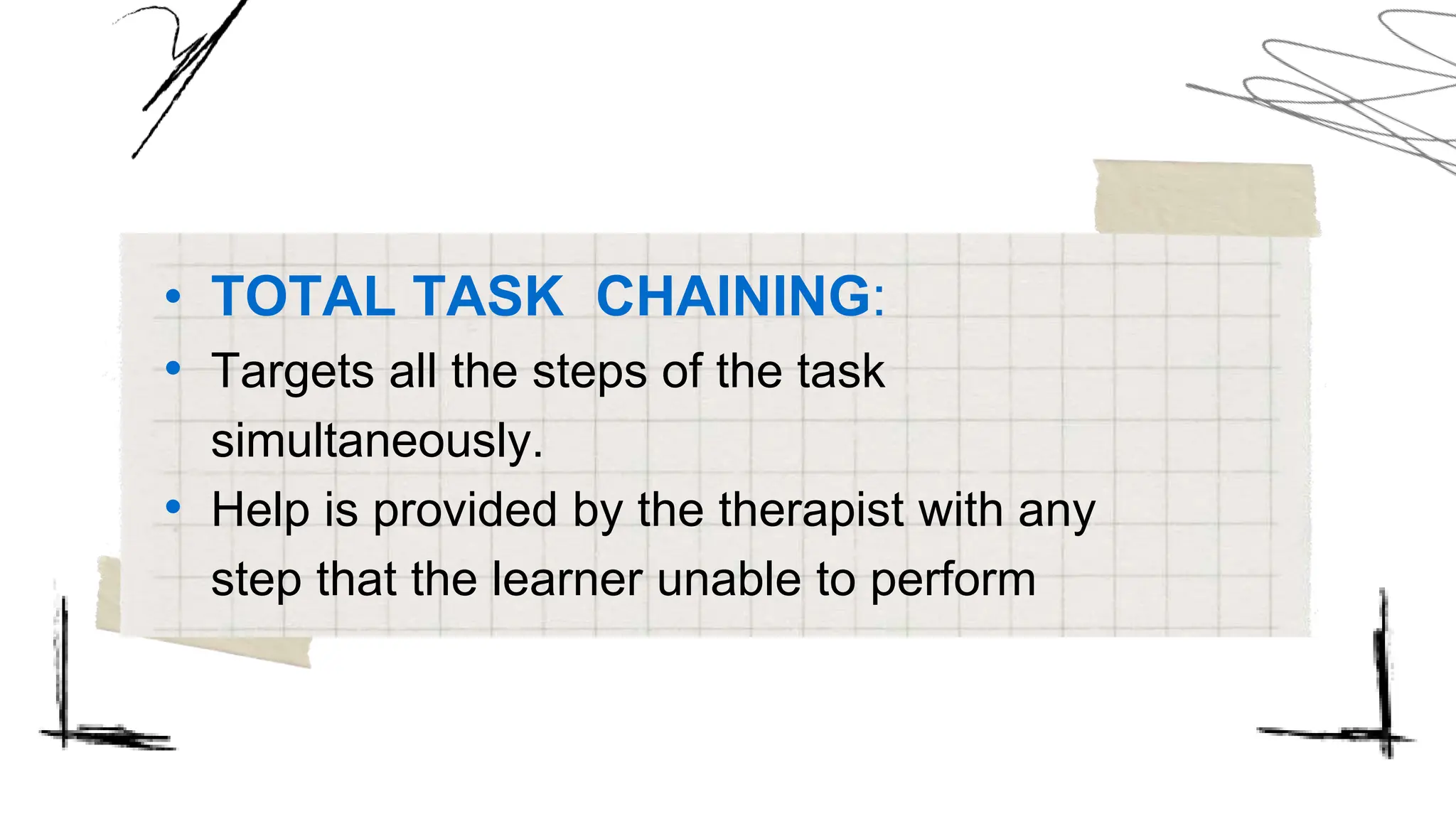 • TOTAL TASK CHAINING:
• Targets all the steps of the task simultaneously.
• Help is provided by the therapist with any step that the learner unable to perform